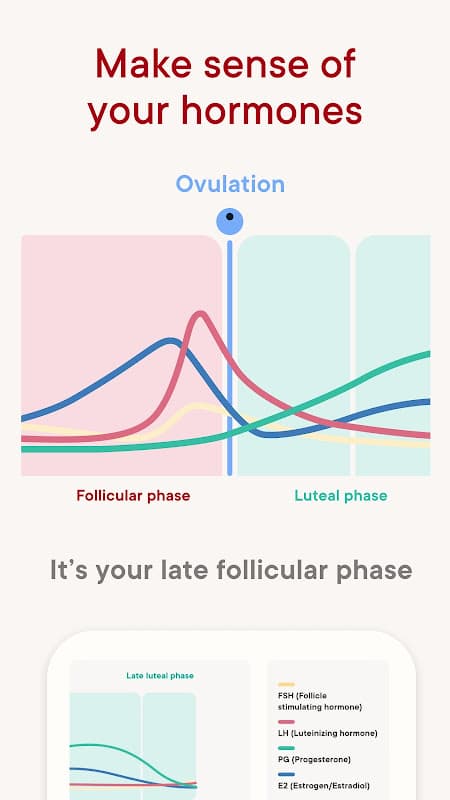 Make sense of your hormones

Ovulation

Follicular phase

Luteal phase

It's your late follicular phase

Late luteal phase

FSH (Follicle stimulating hormone)

LH (Luteinizing hormone)

PG (Progesterone)

E2 (Estrogen/Estradiol)